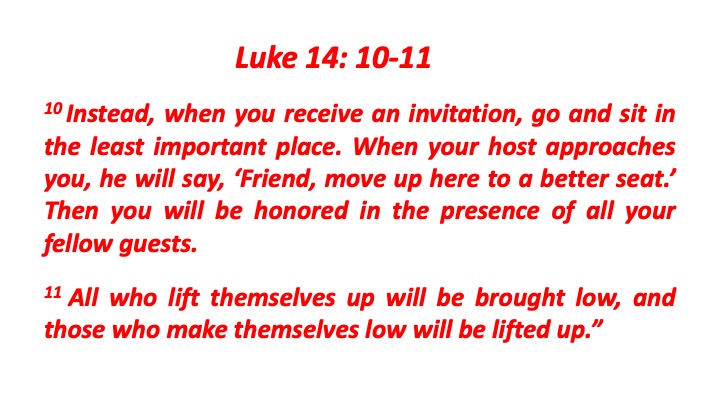 Luke 14: 10-11

$^{10}$ Instead, when you receive an invitation, go and sit in the least important place. When your host approaches you, he will say, ‘Friend, move up here to a better seat.’ Then you will be honored in the presence of all your fellow guests.

$^{11}$ All who lift themselves up will be brought low, and those who make themselves low will be lifted up.”